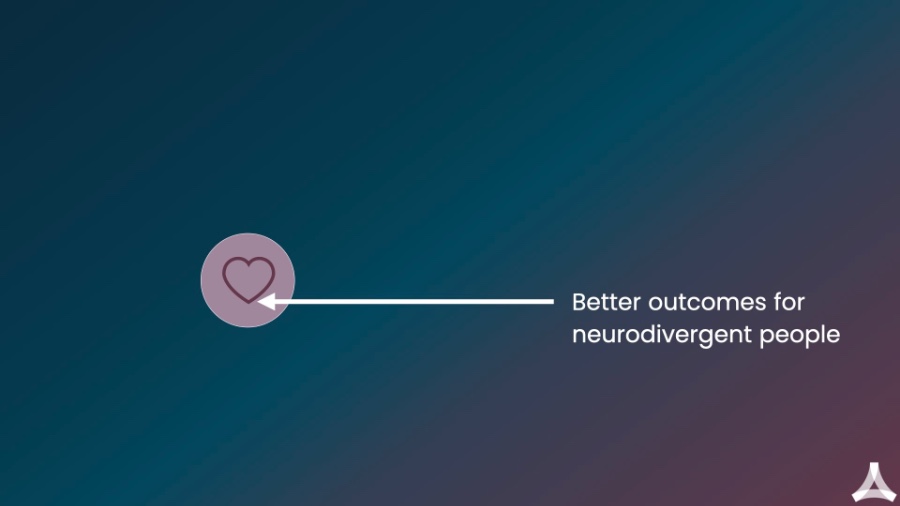 Better outcomes for neurodivergent people